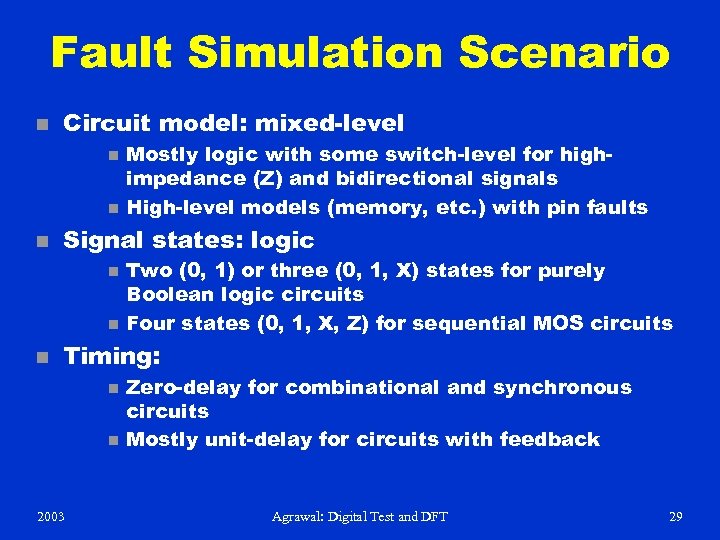 Fault Simulation Scenario

- Circuit model: mixed-level
  - Mostly logic with some switch-level for high-impedance (Z) and bidirectional signals
  - High-level models (memory, etc.) with pin faults
- Signal states: logic
  - Two (0, 1) or three (0, 1, X) states for purely Boolean logic circuits
  - Four states (0, 1, X, Z) for sequential MOS circuits
- Timing:
  - Zero-delay for combinational and synchronous circuits
  - Mostly unit-delay for circuits with feedback

2003 Agrawal: Digital Test and DFT 29